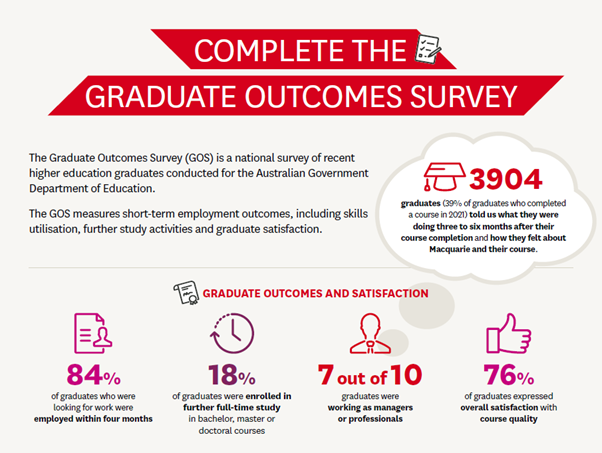 COMPLETE THE GRADUATE OUTCOMES SURVEY

The Graduate Outcomes Survey (GOS) is a national survey of recent higher education graduates conducted for the Australian Government Department of Education.

The GOS measures short-term employment outcomes, including skills utilisation, further study activities and graduate satisfaction.

3904

graduates (39% of graduates who completed a course in 2021) told us what they were doing three to six months after their course completion and how they felt about Macquarie and their course.

GRADUATE OUTCOMES AND SATISFACTION

84%
of graduates who were looking for work were employed within four months

18%
of graduates were enrolled in further full-time study in bachelor, master or doctoral courses

7 out of 10
graduates were working as managers or professionals

76%
of graduates expressed overall satisfaction with course quality